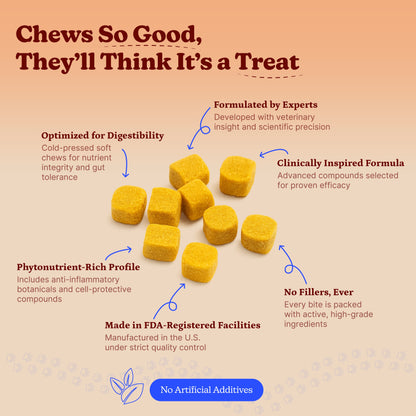 Chews So Good, They'll Think It's a Treat

Formulated by Experts
Developed with veterinary insight and scientific precision

Optimized for Digestibility
Cold-pressed soft chews for nutrient integrity and gut tolerance

Clinically Inspired Formula
Advanced compounds selected for proven efficacy

Phytonutrient-Rich Profile
Includes anti-inflammatory botanicals and cell-protective compounds

No Fillers, Ever
Every bite is packed with active, high-grade ingredients

Made in FDA-Registered Facilities
Manufactured in the U.S. under strict quality control

No Artificial Additives